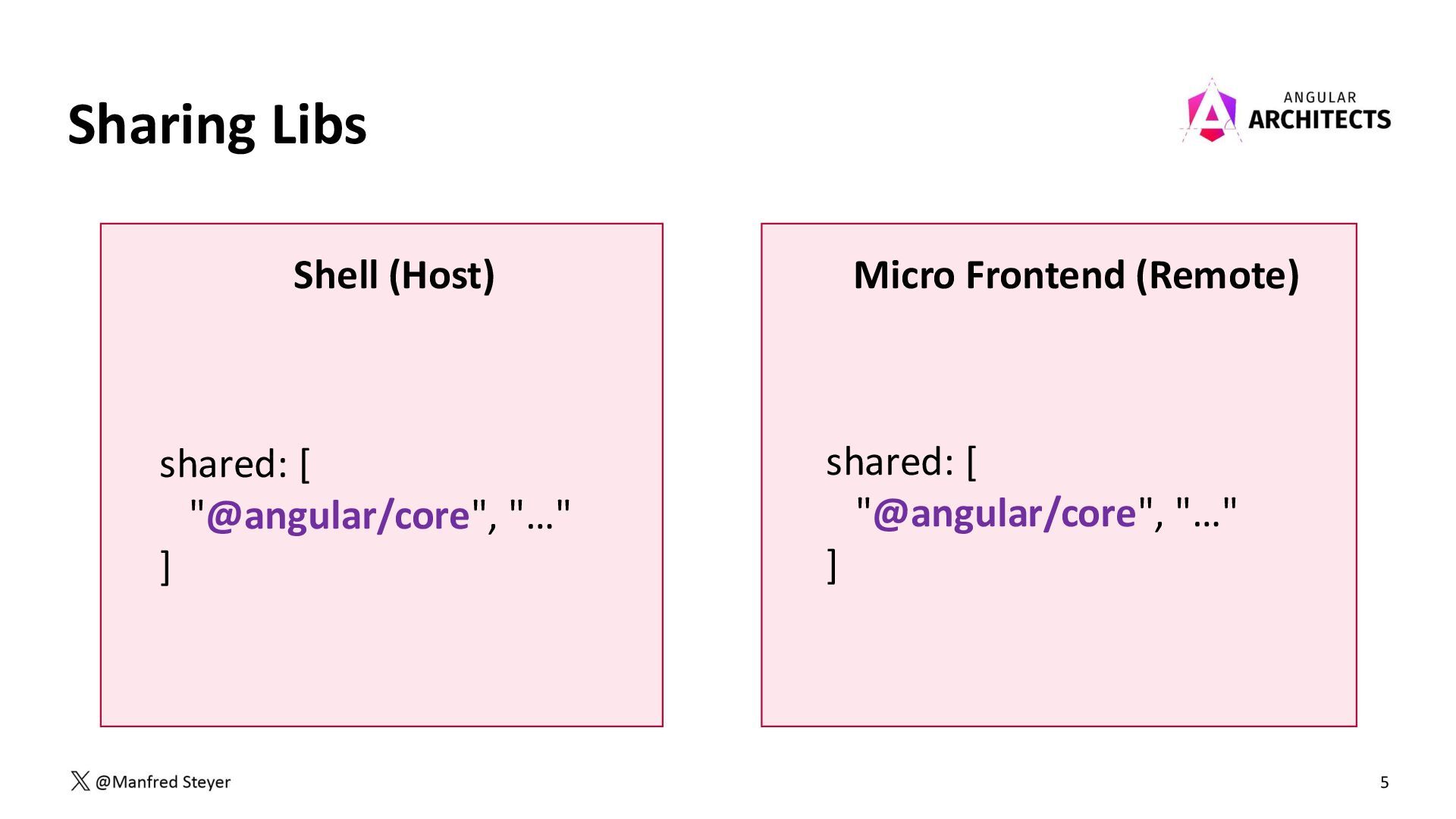 Sharing Libs

ANGULAR
ARCHITECTS

Shell (Host)

shared: [
"@angular/core", "…"
]

Micro Frontend (Remote)

shared: [
"@angular/core", "…"
]

@Manfred Steyer

5